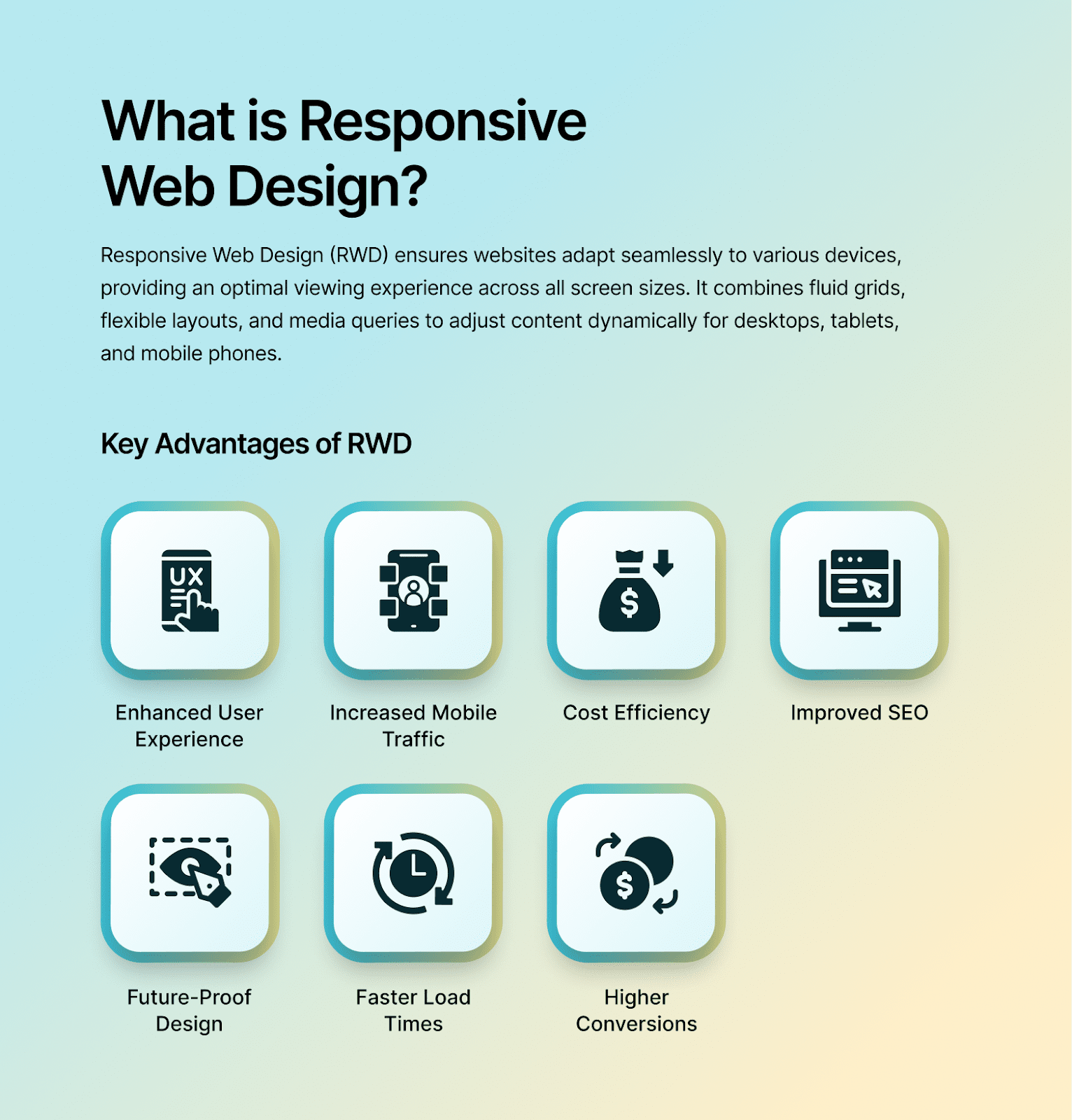 What is Responsive Web Design?

Responsive Web Design (RWD) ensures websites adapt seamlessly to various devices, providing an optimal viewing experience across all screen sizes. It combines fluid grids, flexible layouts, and media queries to adjust content dynamically for desktops, tablets, and mobile phones.

Key Advantages of RWD

UX

Enhanced User Experience

Increased Mobile Traffic

$

Cost Efficiency

Improved SEO

Future-Proof Design

Faster Load Times

$

Higher Conversions